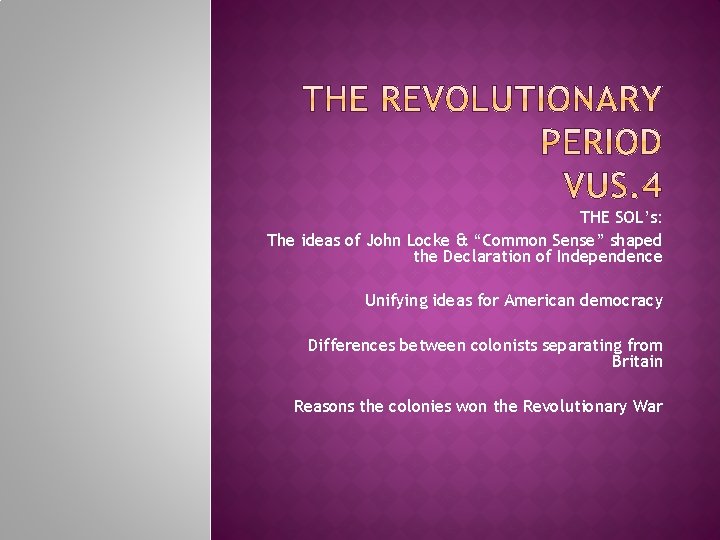 THE REVOLUTIONARY PERIOD
VUS.4

THE SOL's:

The ideas of John Locke & "Common Sense" shaped the Declaration of Independence

Unifying ideas for American democracy

Differences between colonists separating from Britain

Reasons the colonies won the Revolutionary War